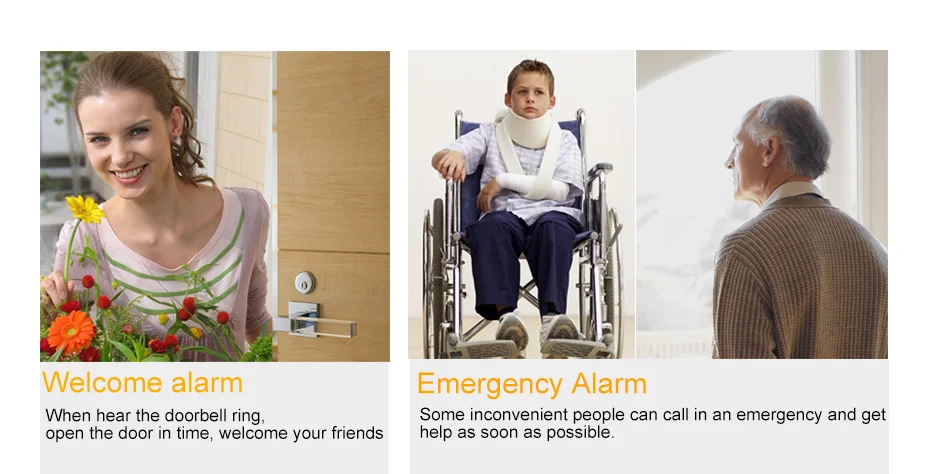 Welcome alarm

When hear the doorbell ring, open the door in time, welcome your friends

Emergency Alarm

Some inconvenient people can call in an emergency and get help as soon as possible.